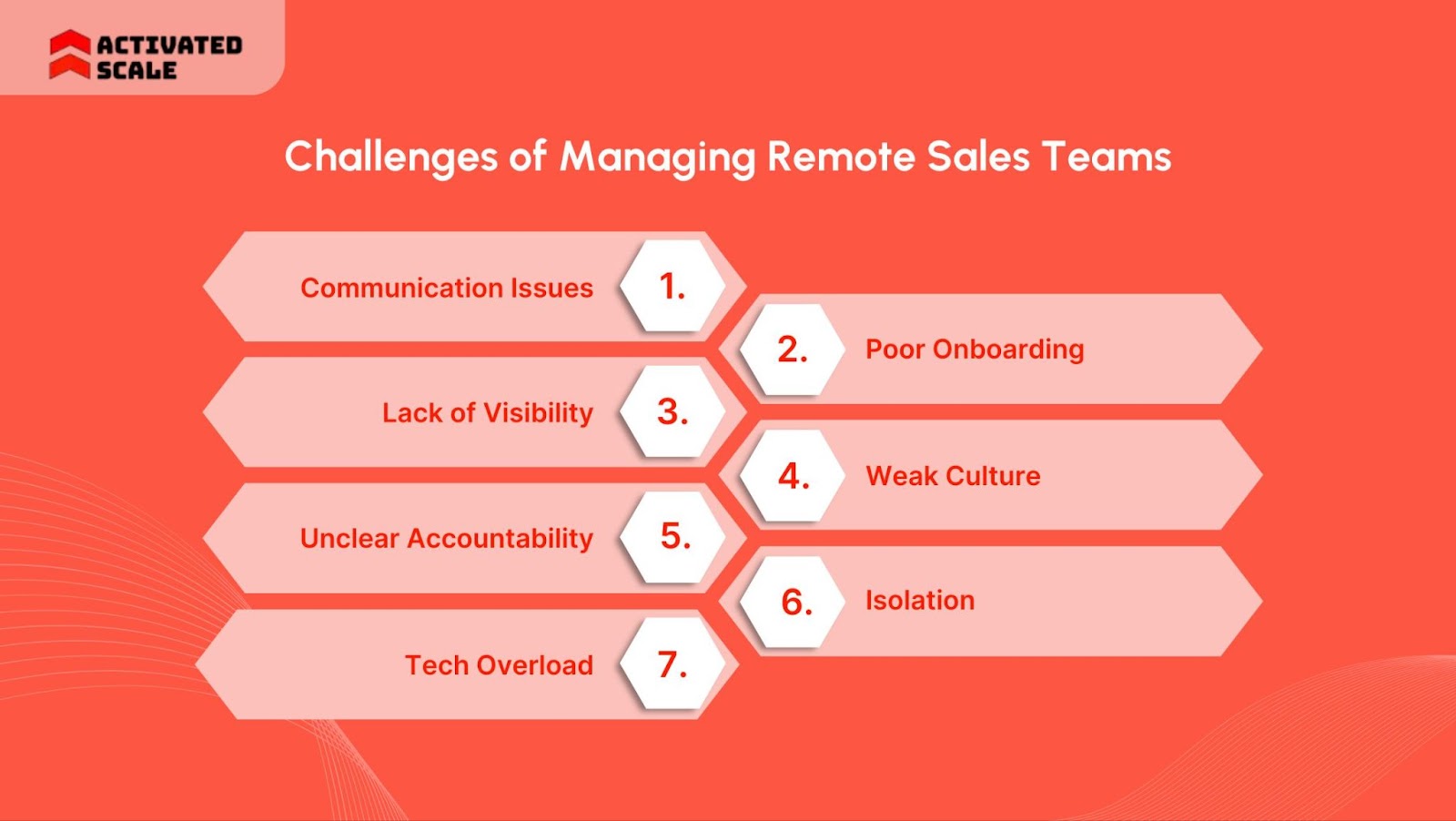 ACTIVATED SCALE

Challenges of Managing Remote Sales Teams

Communication Issues 1.

2. Poor Onboarding

Lack of Visibility 3.

4. Weak Culture

Unclear Accountability 5.

6. Isolation

Tech Overload 7.